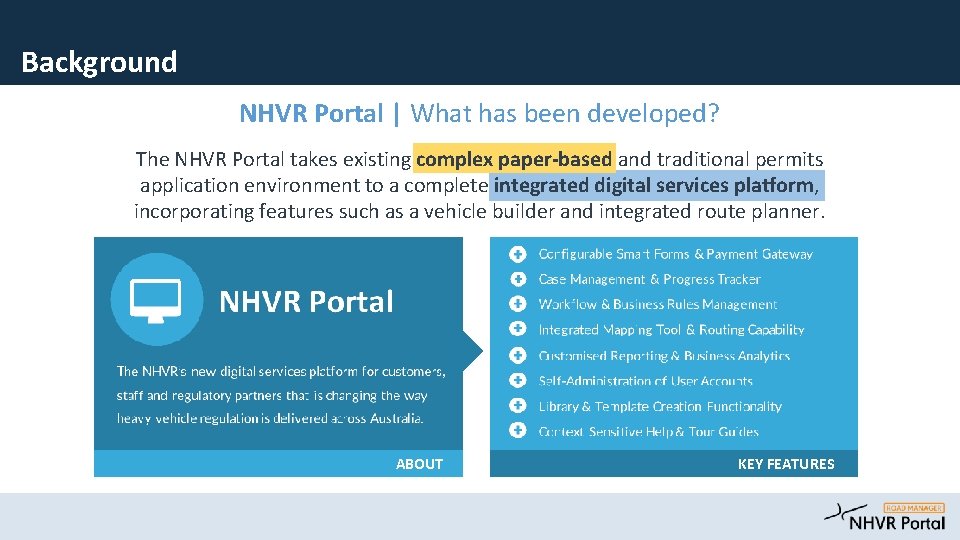 Background

NHVR Portal | What has been developed?

The NHVR Portal takes existing complex paper-based and traditional permits application environment to a complete integrated digital services platform, incorporating features such as a vehicle builder and integrated route planner.

NHVR Portal

The NHVR's new digital services platform for customers, staff and regulatory partners that is changing the way heavy vehicle regulation is delivered across Australia.

ABOUT

Configurable Smart Forms & Payment Gateway
Case Management & Progress Tracker
Workflow & Business Rules Management
Integrated Mapping Tool & Routing Capability
Customised Reporting & Business Analytics
Self-Administration of User Accounts
Library & Template Creation Functionality
Context Sensitive Help & Tour Guides

KEY FEATURES

ROAD MANAGER
NHVR Portal